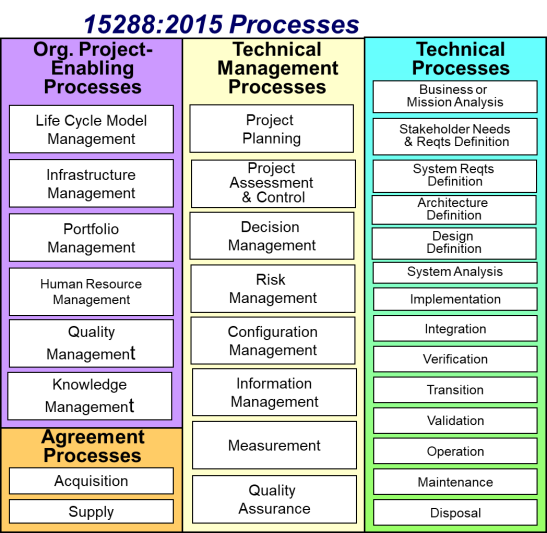 15288:2015 Processes

Org. Project-Enabling Processes

Life Cycle Model Management

Infrastructure Management

Portfolio Management

Human Resource Management

Quality Management

Knowledge Management

Agreement Processes

Acquisition

Supply

Technical Management Processes

Project Planning

Project Assessment & Control

Decision Management

Risk Management

Configuration Management

Information Management

Measurement

Quality Assurance

Technical Processes

Business or Mission Analysis

Stakeholder Needs & Reqts Definition

System Reqts Definition

Architecture Definition

Design Definition

System Analysis

Implementation

Integration

Verification

Transition

Validation

Operation

Maintenance

Disposal